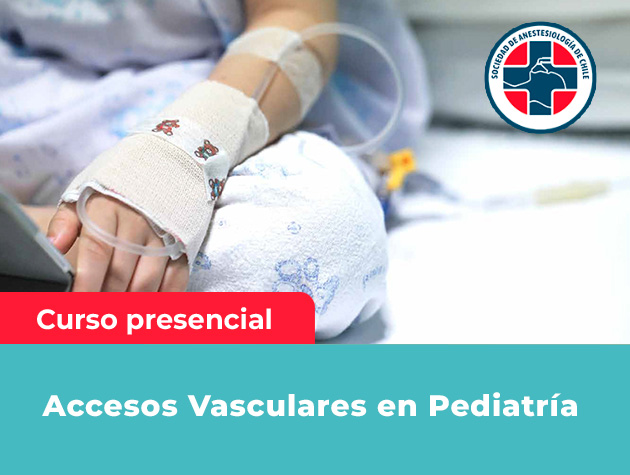 SOCIEDAD DE ANESTESIOLOGÍA DE CHILE

Curso presencial

Accesos Vasculares en Pediatría